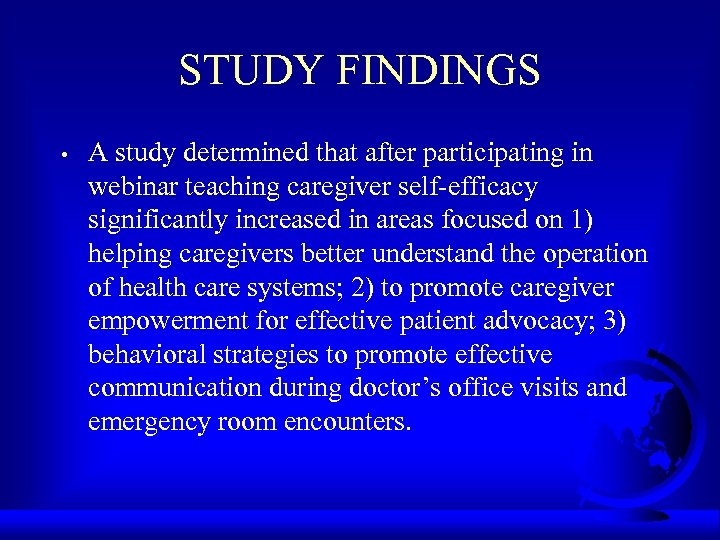 STUDY FINDINGS

• A study determined that after participating in webinar teaching caregiver self-efficacy significantly increased in areas focused on 1) helping caregivers better understand the operation of health care systems; 2) to promote caregiver empowerment for effective patient advocacy; 3) behavioral strategies to promote effective communication during doctor's office visits and emergency room encounters.